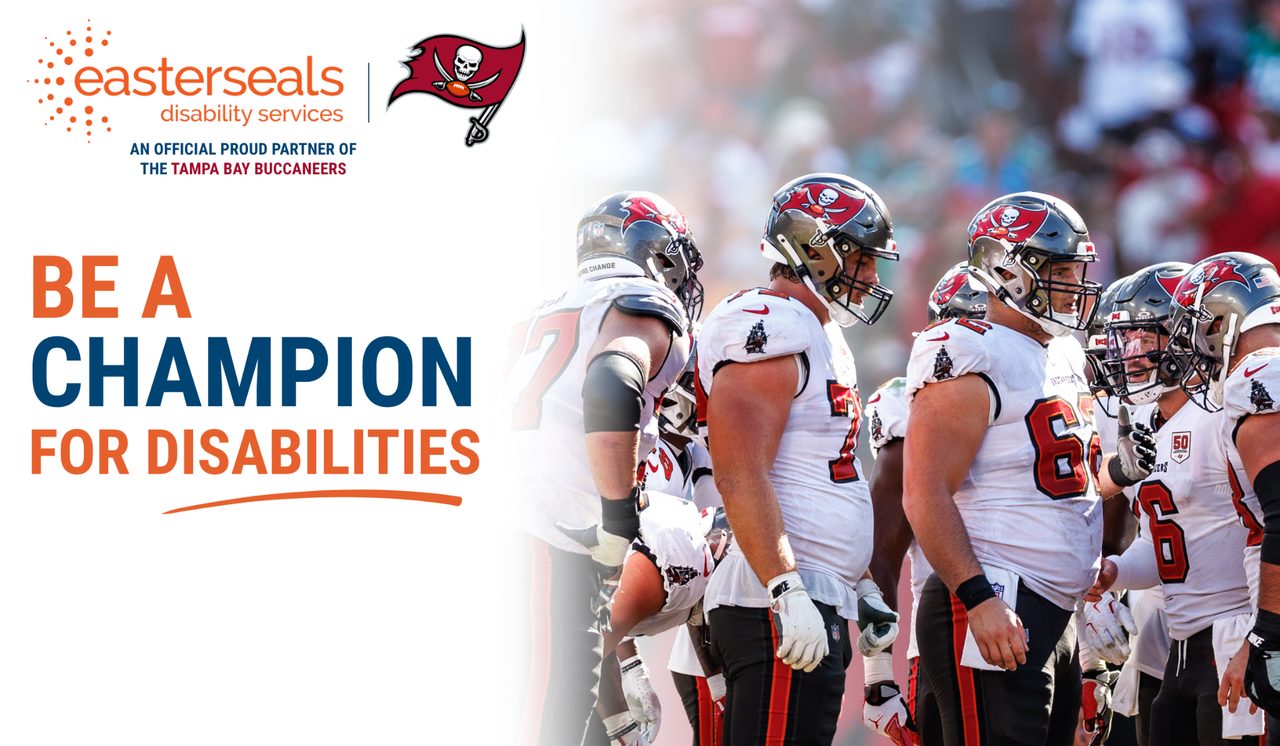 easterseals
disability services

AN OFFICIAL PROUD PARTNER OF THE TAMPA BAY BUCCANEERS

BE A
CHAMPION
FOR DISABILITIES